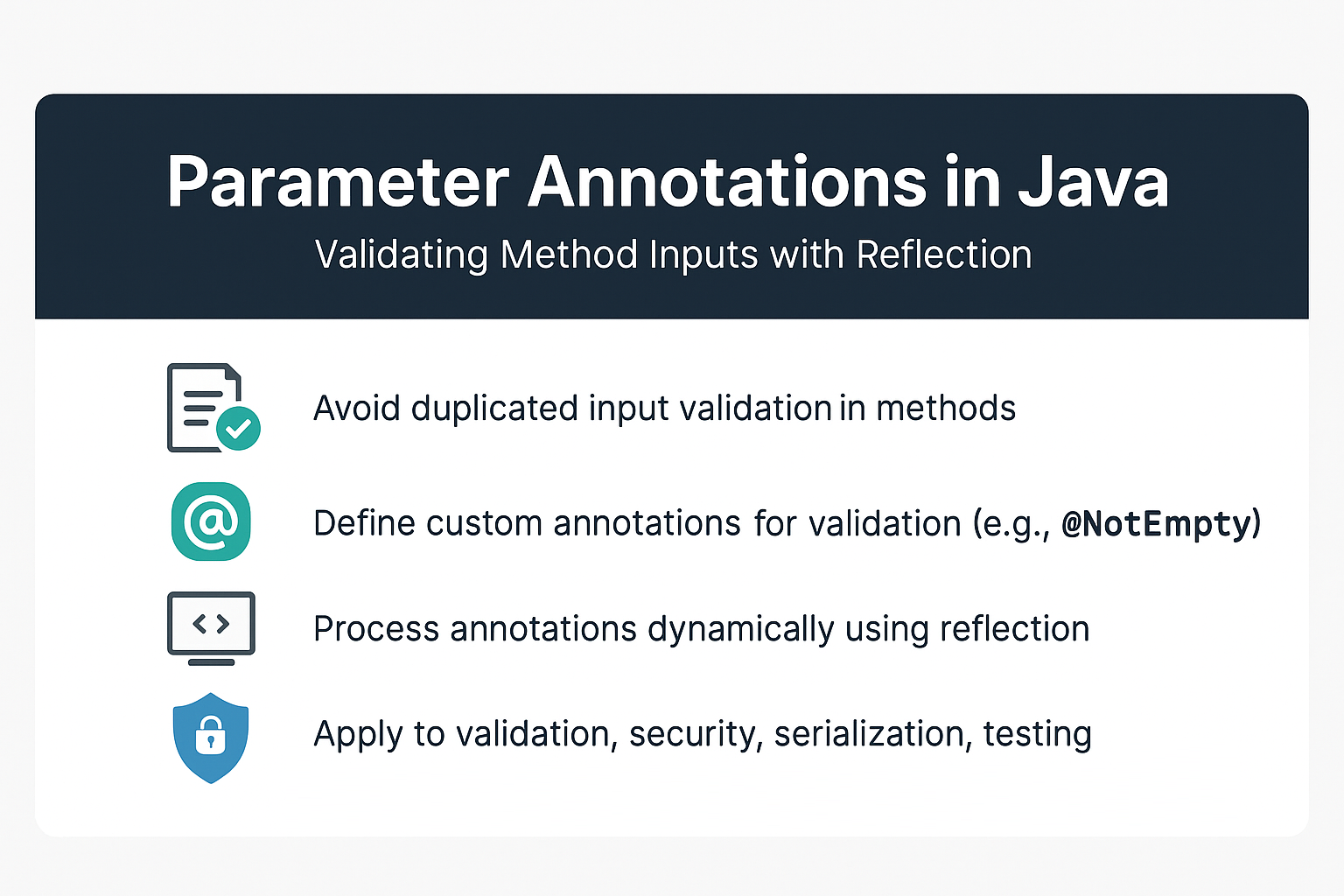 Parameter Annotations in Java

Validating Method Inputs with Reflection

Avoid duplicated input validation in methods

Define custom annotations for validation (e.g., @NotEmpty)

Process annotations dynamically using reflection

Apply to validation, security, serialization, testing